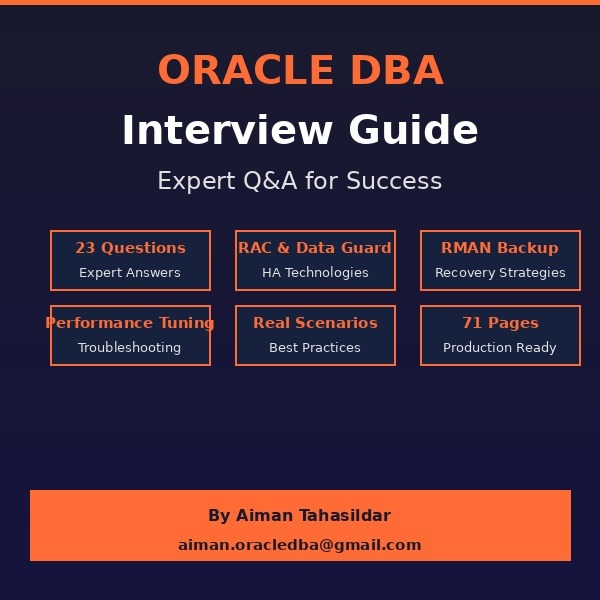 ORACLE DBA

Interview Guide

Expert Q&A for Success

23 Questions
Expert Answers

RAC & Data Guard
HA Technologies

RMAN Backup
Recovery Strategies

Performance Tuning
Troubleshooting

Real Scenarios
Best Practices

71 Pages
Production Ready

By Aiman Tahasildar
aiman.oracledba@gmail.com